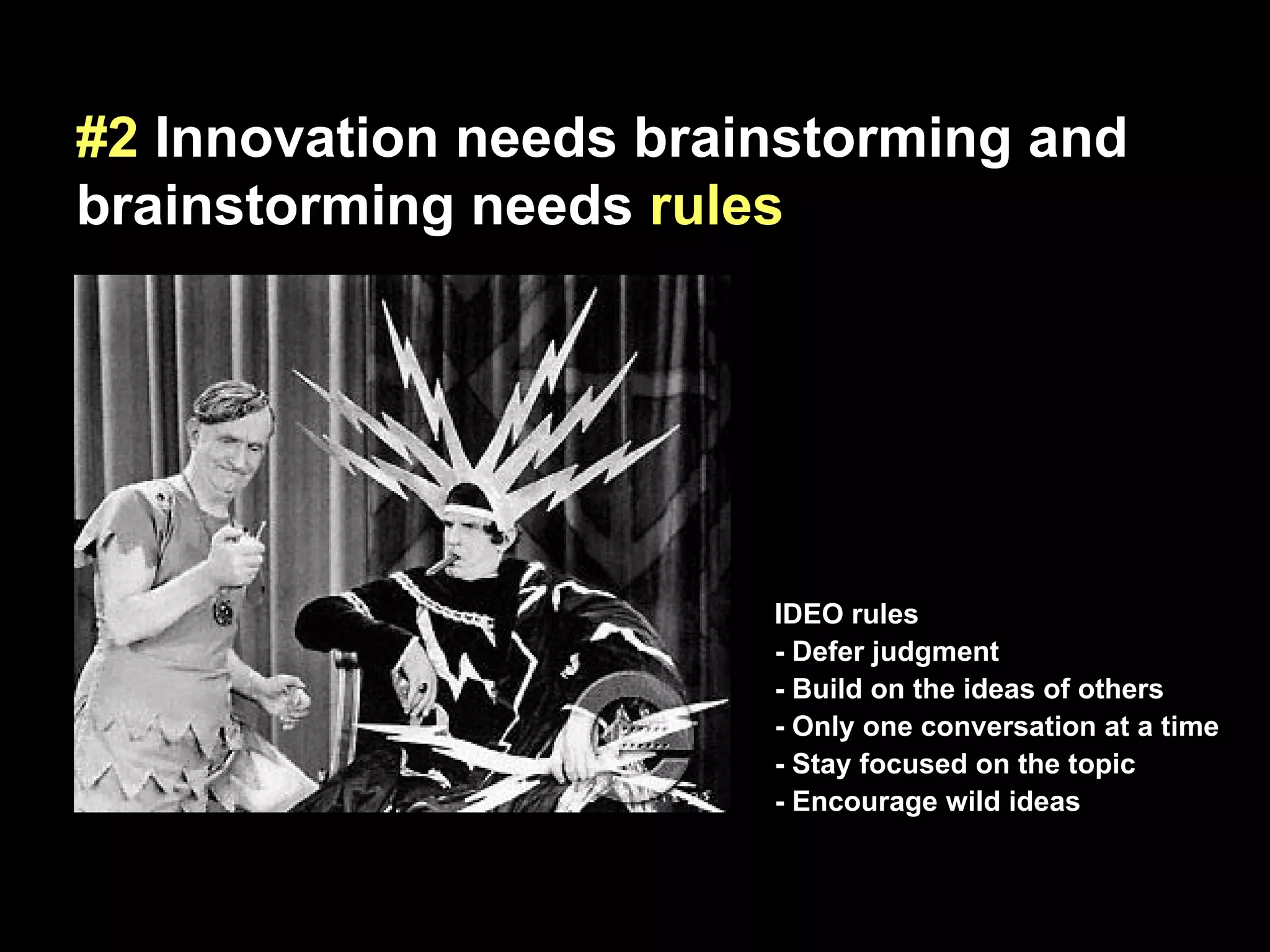 #2 Innovation needs brainstorming and brainstorming needs rules

IDEO rules
- Defer judgment
- Build on the ideas of others
- Only one conversation at a time
- Stay focused on the topic
- Encourage wild ideas